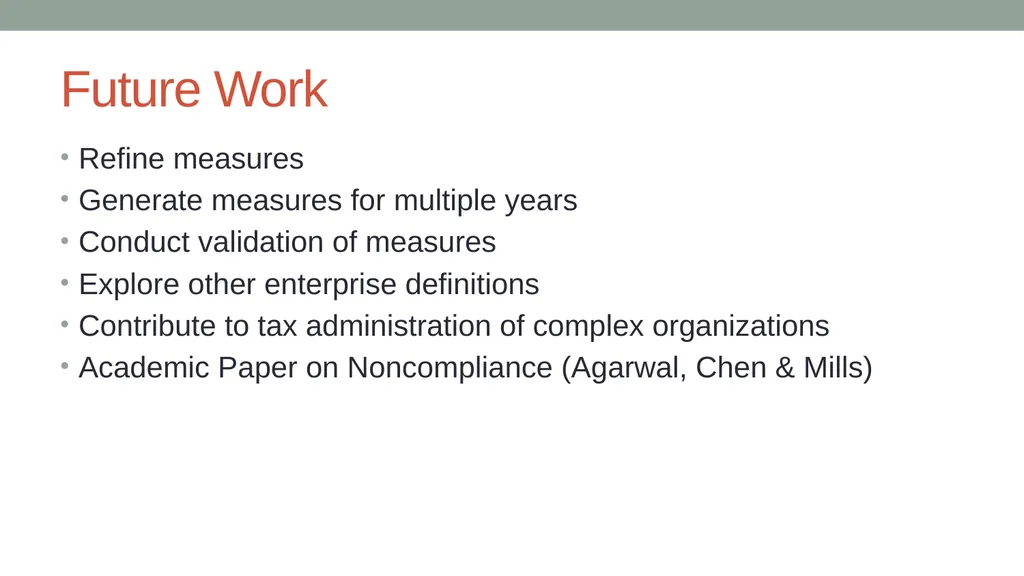 Future Work

• Refine measures
• Generate measures for multiple years
• Conduct validation of measures
• Explore other enterprise definitions
• Contribute to tax administration of complex organizations
• Academic Paper on Noncompliance (Agarwal, Chen & Mills)